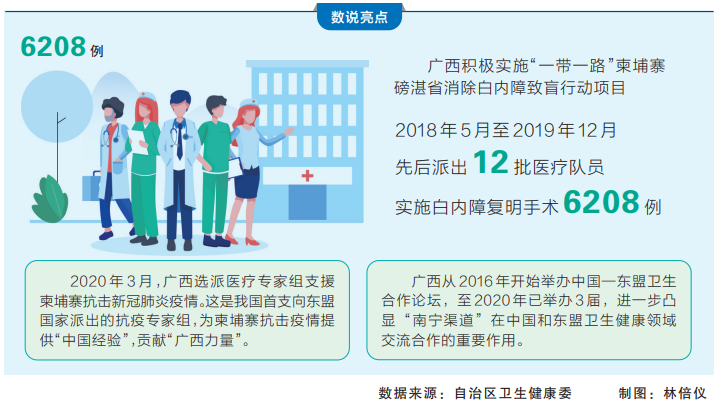 数说亮点

6208例

广西积极实施“一带一路”柬埔寨磅湛省消除白内障致盲行动项目

2018年5月至2019年12月

先后派出12批医疗队员

实施白内障复明手术6208例

2020年3月，广西选派医疗专家组支援柬埔寨抗击新冠肺炎疫情。这是我国首支向东盟国家派出的抗疫专家组，为柬埔寨抗击疫情提供“中国经验”，贡献“广西力量”。

广西从2016年开始举办中国—东盟卫生合作论坛，至2020年已举办3届，进一步凸显“南宁渠道”在中国和东盟卫生健康领域交流合作的重要作用。

数据来源：自治区卫生健康委　制图：林倍仪